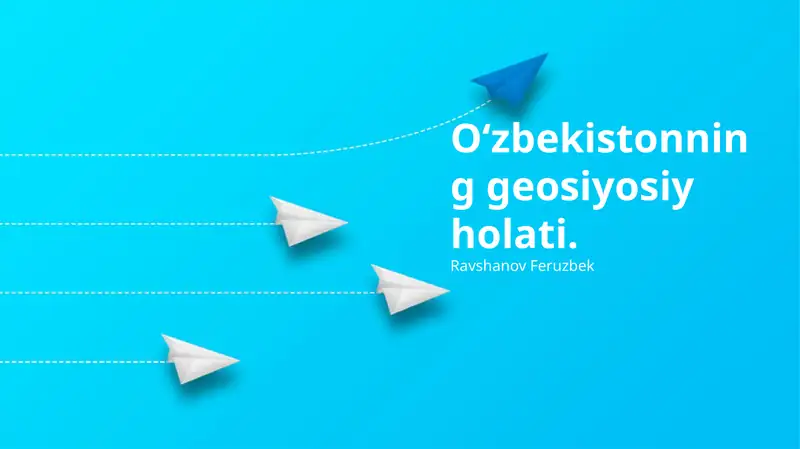 O‘zbekistonning geosiyosiy holati.

Ravshanov Feruzbek